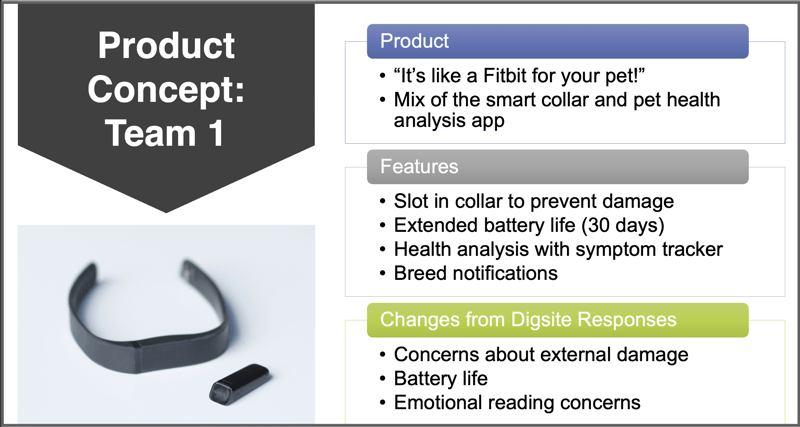 Product Concept: Team 1

Product

• “It’s like a Fitbit for your pet!”
• Mix of the smart collar and pet health analysis app

Features

• Slot in collar to prevent damage
• Extended battery life (30 days)
• Health analysis with symptom tracker
• Breed notifications

Changes from Digsite Responses

• Concerns about external damage
• Battery life
• Emotional reading concerns